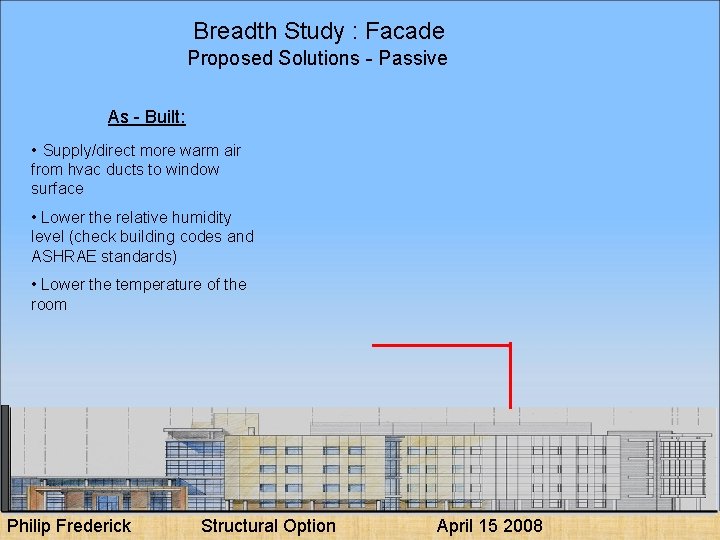 Breadth Study : Facade
Proposed Solutions - Passive

As - Built:

• Supply/direct more warm air from hvac ducts to window surface

• Lower the relative humidity level (check building codes and ASHRAE standards)

• Lower the temperature of the room

Philip Frederick Structural Option April 15 2008